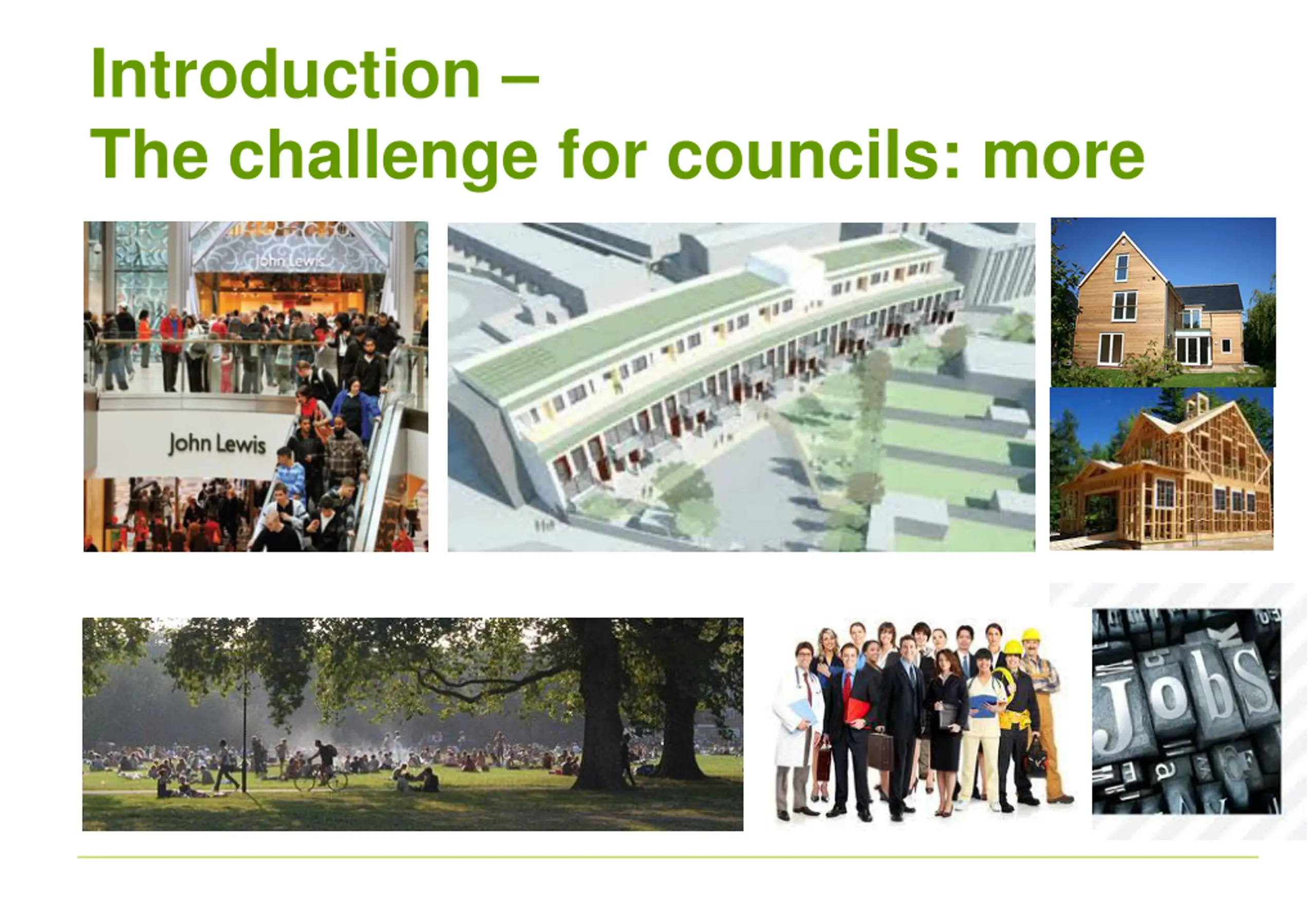 Introduction –
The challenge for councils: more

John Lewis

John Lewis

Jobs